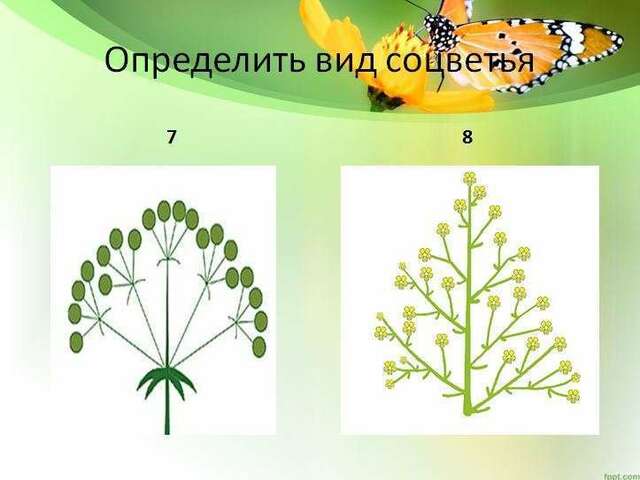 Определить вид соцветья

7

8

fppt.com